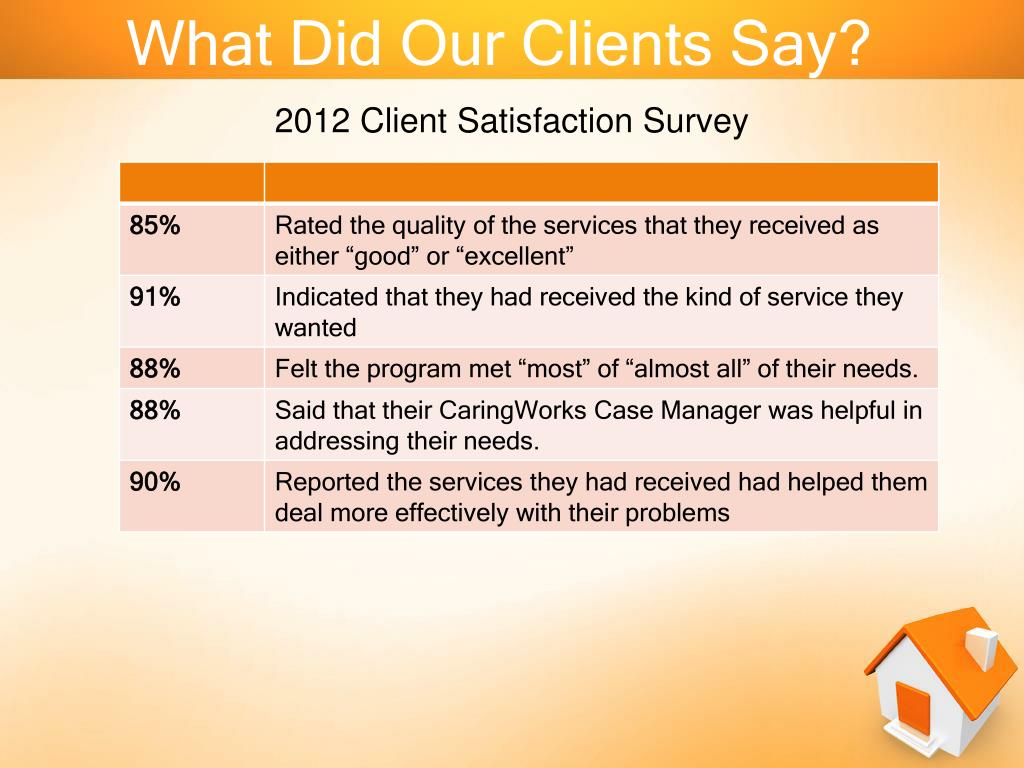 What Did Our Clients Say?

2012 Client Satisfaction Survey

| | |
|---|---|
| 85% | Rated the quality of the services that they received as either “good” or “excellent” |
| 91% | Indicated that they had received the kind of service they wanted |
| 88% | Felt the program met “most” of “almost all” of their needs. |
| 88% | Said that their CaringWorks Case Manager was helpful in addressing their needs. |
| 90% | Reported the services they had received had helped them deal more effectively with their problems |